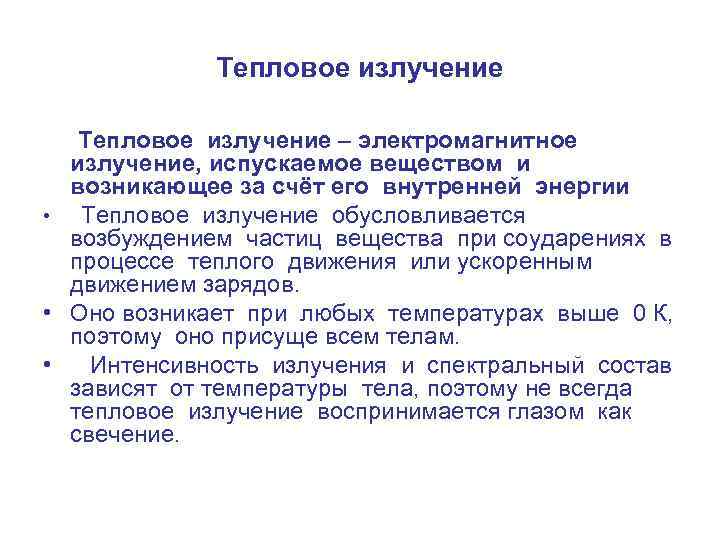 Тепловое излучение

Тепловое излучение – электромагнитное излучение, испускаемое веществом и возникающее за счёт его внутренней энергии

• Тепловое излучение обусловливается возбуждением частиц вещества при соударениях в процессе теплого движения или ускоренным движением зарядов.

• Оно возникает при любых температурах выше 0 К, поэтому оно присуще всем телам.

• Интенсивность излучения и спектральный состав зависят от температуры тела, поэтому не всегда тепловое излучение воспринимается глазом как свечение.